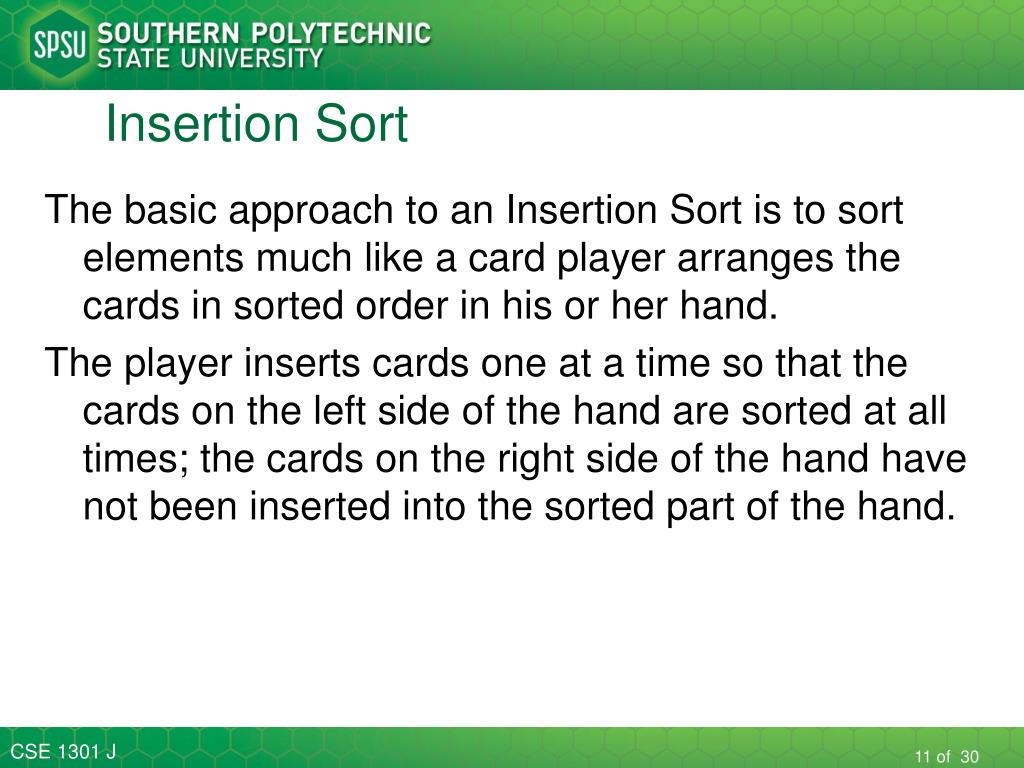 SPSU SOUTHERN POLYTECHNIC STATE UNIVERSITY

Insertion Sort

The basic approach to an Insertion Sort is to sort elements much like a card player arranges the cards in sorted order in his or her hand.

The player inserts cards one at a time so that the cards on the left side of the hand are sorted at all times; the cards on the right side of the hand have not been inserted into the sorted part of the hand.

CSE 1301 J

11 of 30